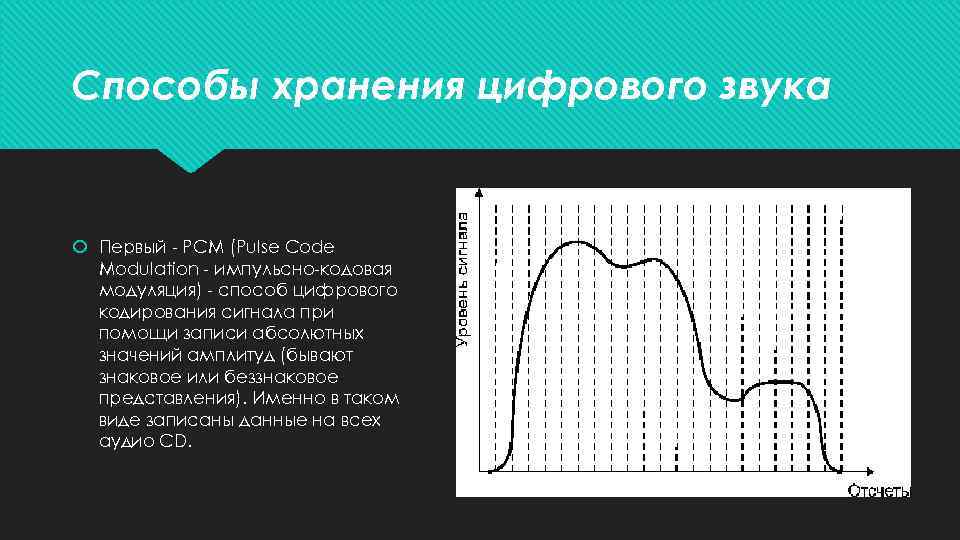 Способы хранения цифрового звука

Первый - PCM (Pulse Code Modulation - импульсно-кодовая модуляция) - способ цифрового кодирования сигнала при помощи записи абсолютных значений амплитуд (бывают знаковое или беззнаковое представления). Именно в таком виде записаны данные на всех аудио CD.

Уровень сигнала

Отсчеты